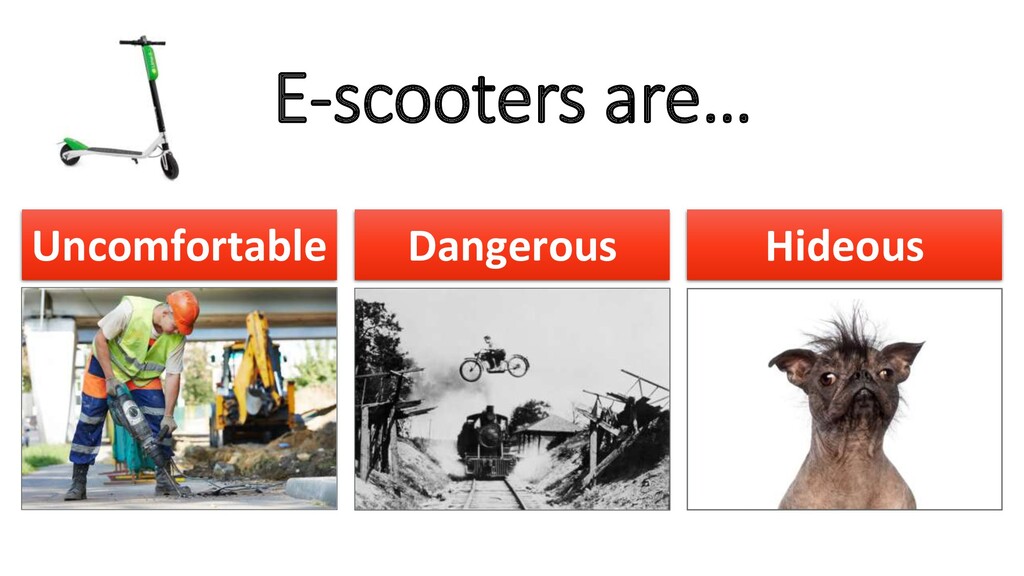 E-scooters are…

Uncomfortable

Dangerous

Hideous